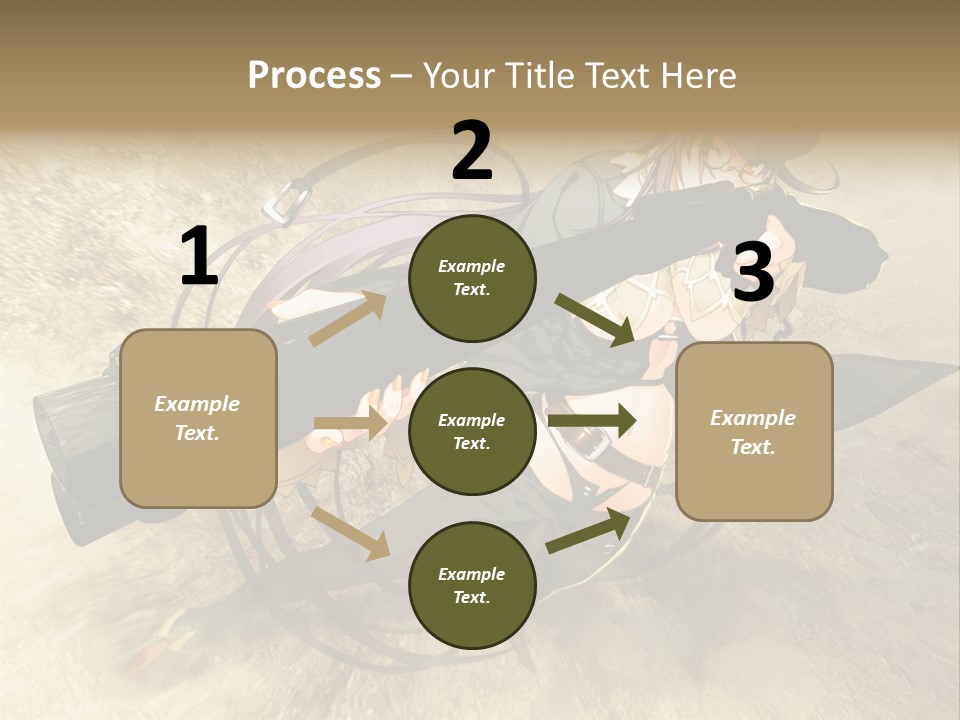 Process – Your Title Text Here

1

Example Text.

2

Example Text.

Example Text.

Example Text.

3

Example Text.